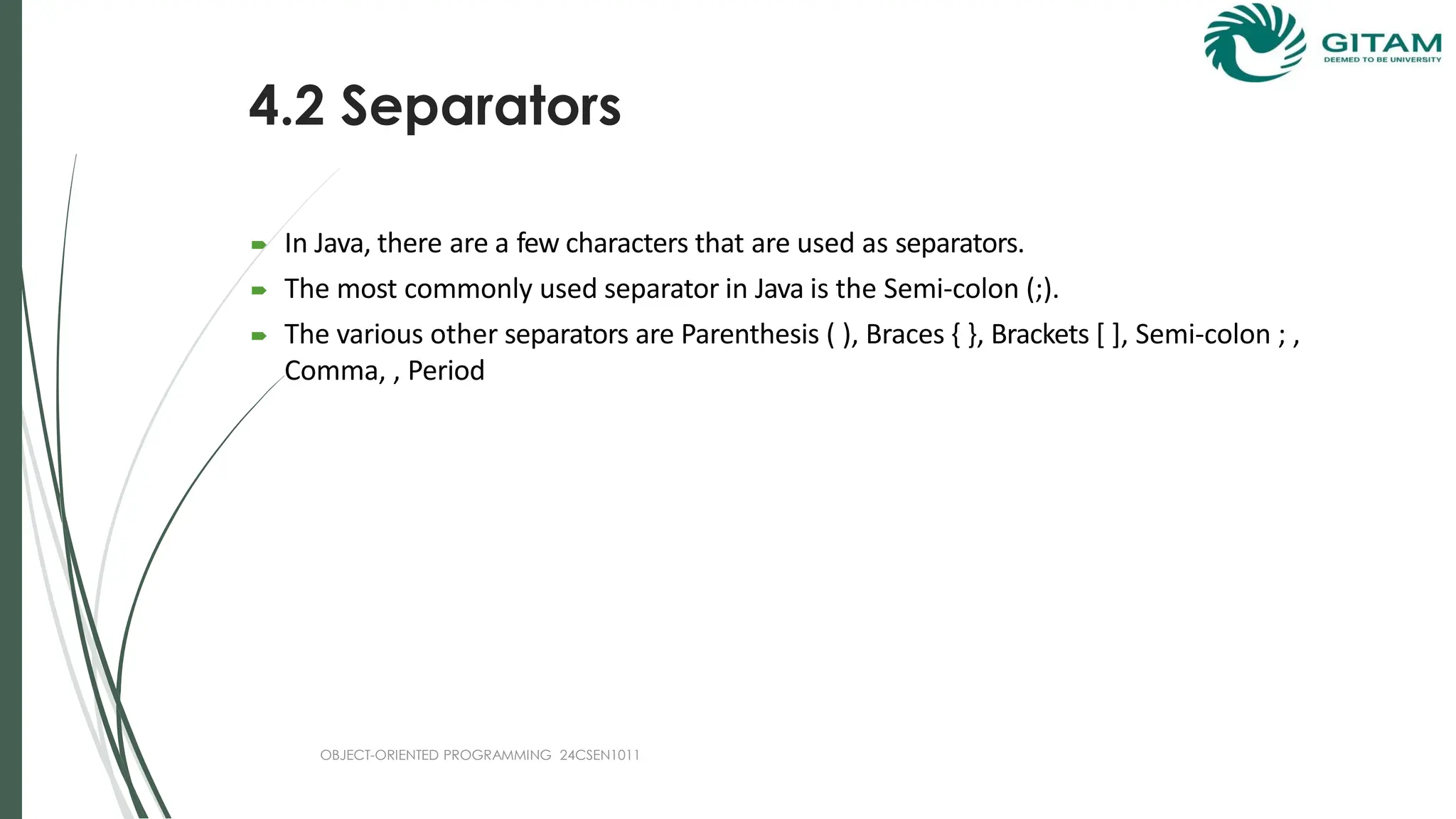 GITAM
DEEMED TO BE UNIVERSITY

4.2 Separators

In Java, there are a few characters that are used as separators.

The most commonly used separator in Java is the Semi-colon (;).

The various other separators are Parenthesis ( ), Braces { }, Brackets [ ], Semi-colon ; , Comma, , Period

OBJECT-ORIENTED PROGRAMMING 24CSEN1011